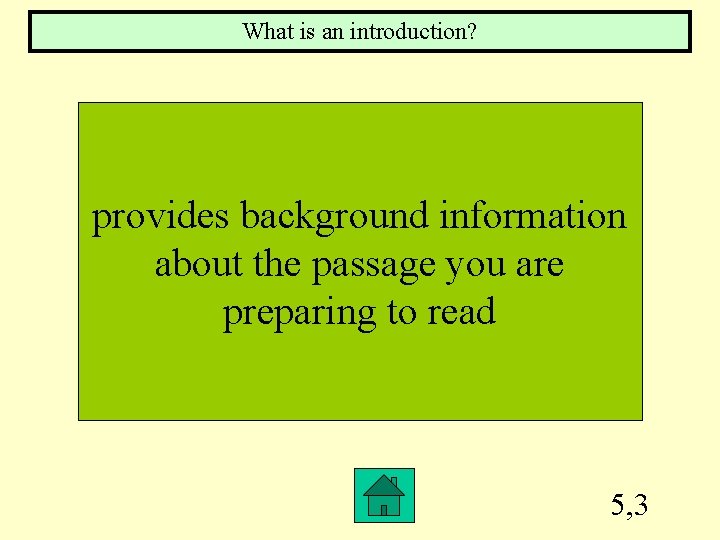 What is an introduction?

provides background information about the passage you are preparing to read

5,3